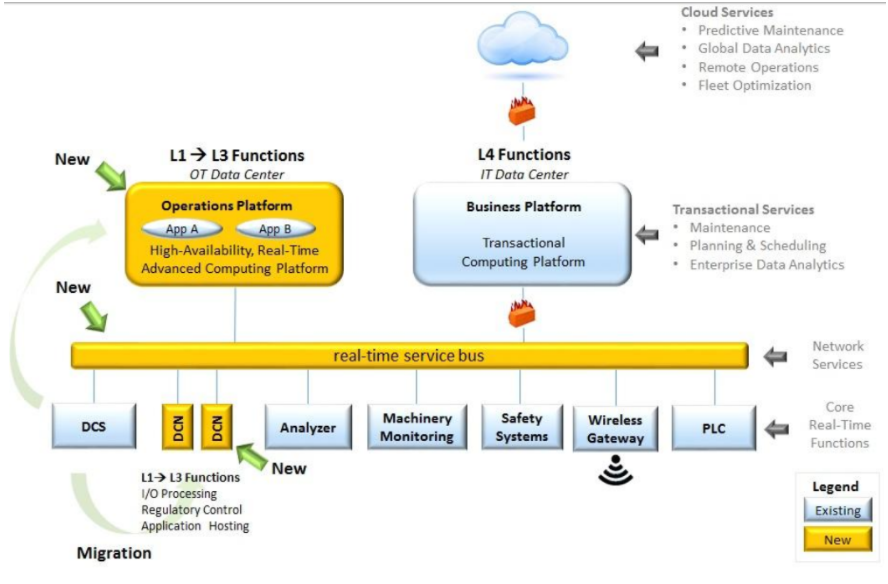 Cloud Services
• Predictive Maintenance
• Global Data Analytics
• Remote Operations
• Fleet Optimization

New

L1 → L3 Functions
OT Data Center

Operations Platform
App A
App B
High-Availability, Real-Time Advanced Computing Platform

L4 Functions
IT Data Center

Business Platform
Transactional Computing Platform

Transactional Services
• Maintenance
• Planning & Scheduling
• Enterprise Data Analytics

New

real-time service bus

Network Services

DCS

DCN

DCN

Analyzer

Machinery Monitoring

Safety Systems

Wireless Gateway

PLC

Core Real-Time Functions

New

L1→ L3 Functions
I/O Processing
Regulatory Control
Application Hosting

Migration

Legend
Existing
New